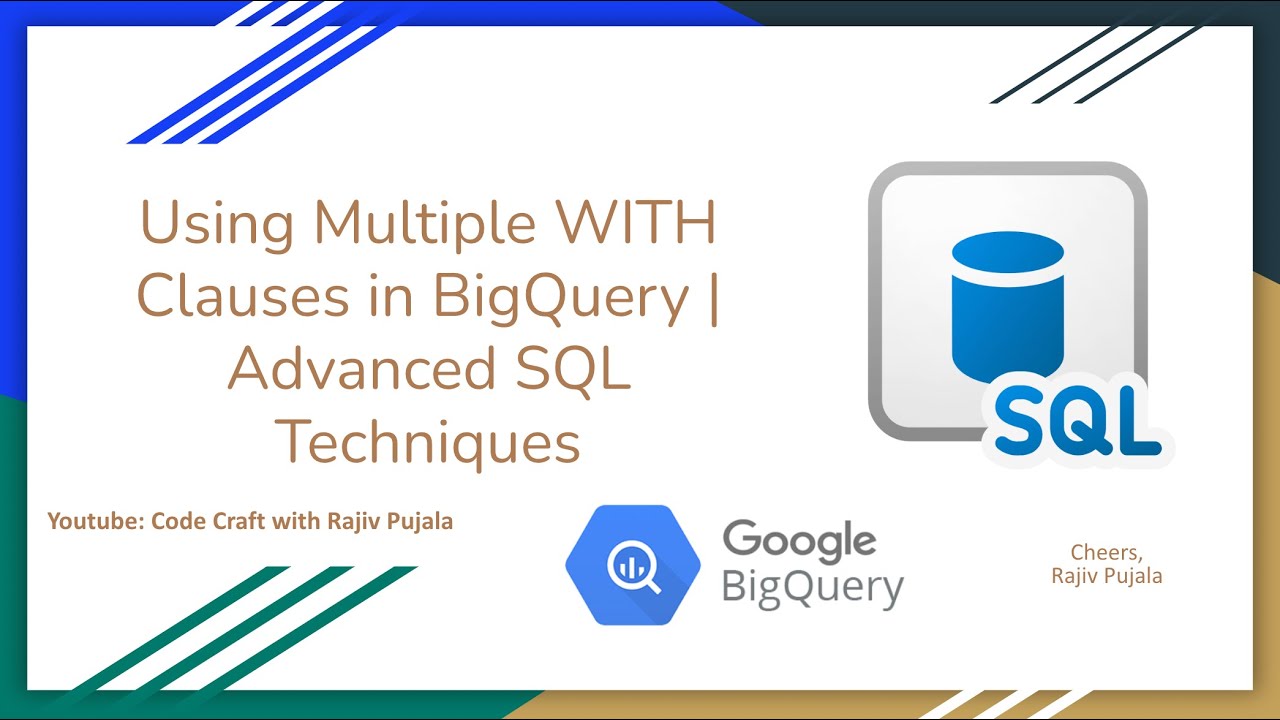 Using Multiple WITH Clauses in BigQuery | Advanced SQL Techniques

SQL

Youtube: Code Craft with Rajiv Pujala

Google BigQuery

Cheers,
Rajiv Pujala